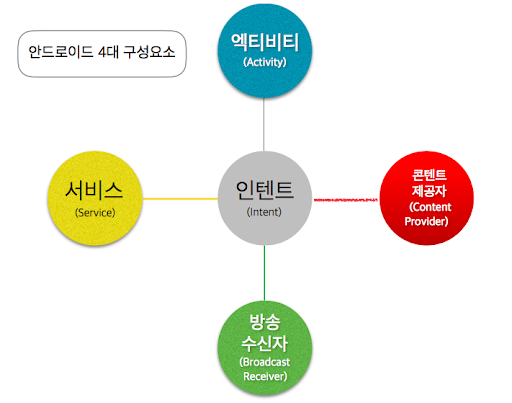 안드로이드 4대 구성요소

엑티비티
(Activity)

서비스
(Service)

인텐트
(Intent)

콘텐트
제공자
(Content
Provider)

방송
수신자
(Broadcast
Receiver)